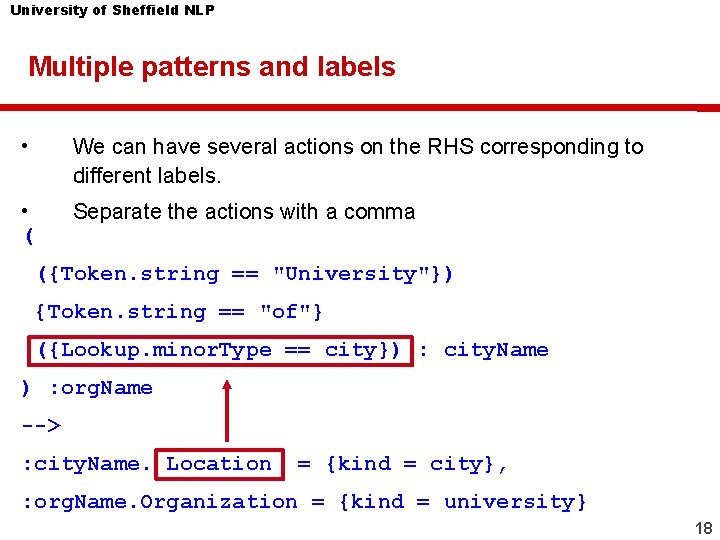 University of Sheffield NLP

Multiple patterns and labels

• We can have several actions on the RHS corresponding to different labels.

• Separate the actions with a comma

(
({Token.string == "University"})
{Token.string == "of"}
({Lookup.minorType == city}) : cityName
) :orgName
-->
:cityName. Location = {kind = city},
:orgName.Organization = {kind = university}

18